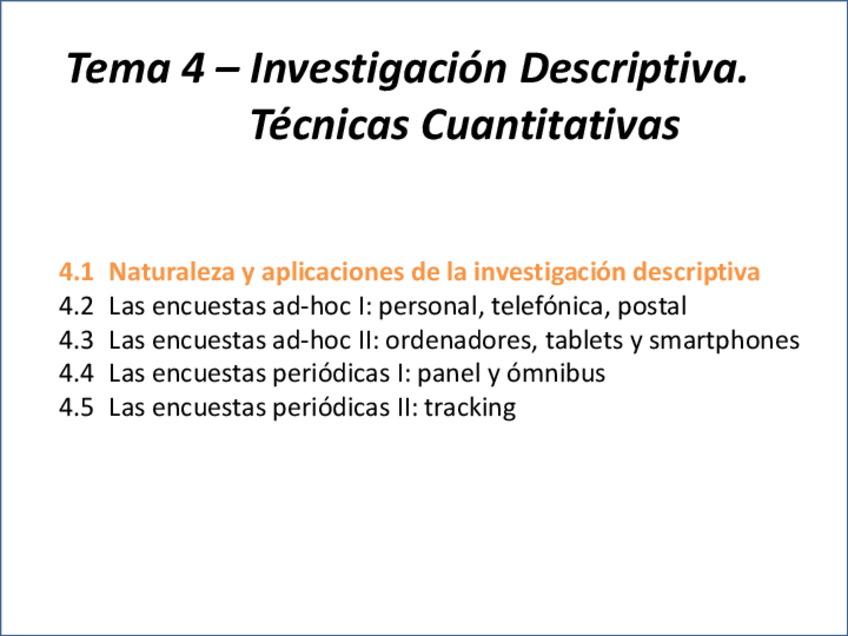 Tema 4 – Investigación Descriptiva. Técnicas Cuantitativas

4.1 Naturaleza y aplicaciones de la investigación descriptiva
4.2 Las encuestas ad-hoc I: personal, telefónica, postal
4.3 Las encuestas ad-hoc II: ordenadores, tablets y smartphones
4.4 Las encuestas periódicas I: panel y ómnibus
4.5 Las encuestas periódicas II: tracking